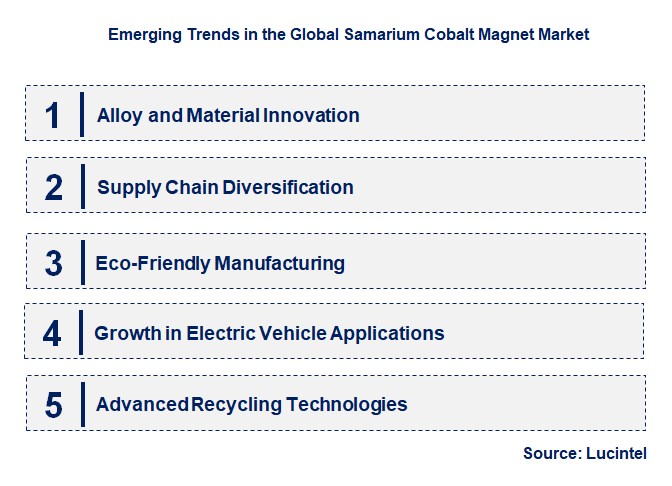 Emerging Trends in the Global Samarium Cobalt Magnet Market

1 Alloy and Material Innovation

2 Supply Chain Diversification

3 Eco-Friendly Manufacturing

4 Growth in Electric Vehicle Applications

5 Advanced Recycling Technologies

Source: Lucintel